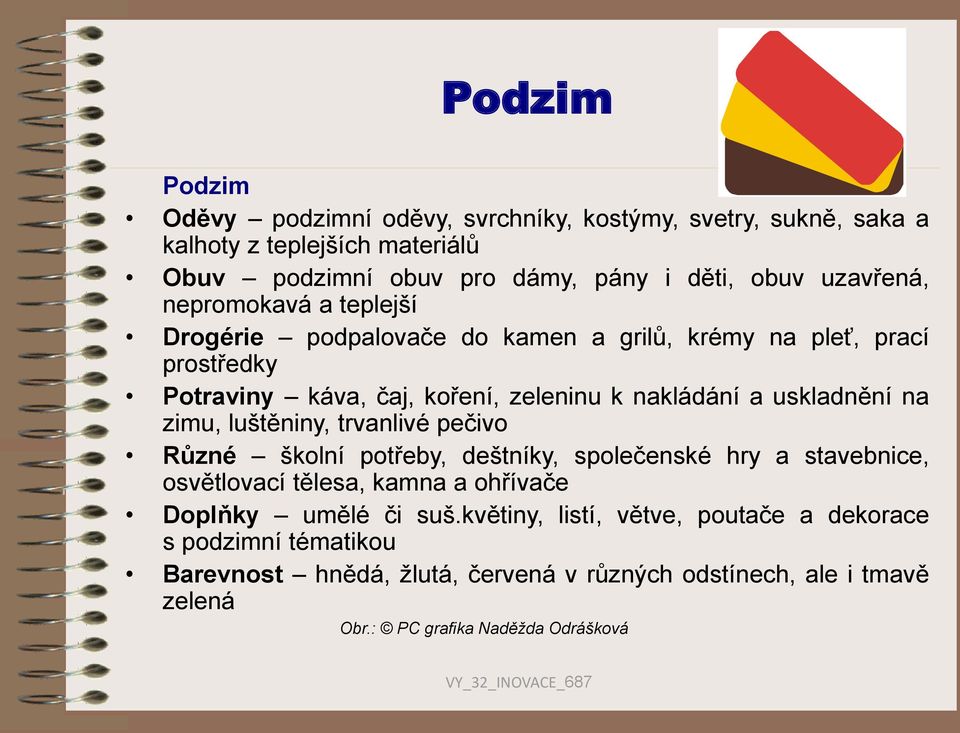 Podzim

Podzim

• Oděvy – podzimní oděvy, svrchníky, kostýmy, svetry, sukně, saka a kalhoty z teplejších materiálů
• Obuv – podzimní obuv pro dámy, pány i děti, obuv uzavřená, nepromokavá a teplejší
• Drogérie – podpalovače do kamen a grilů, krémy na pleť, prací prostředky
• Potraviny – káva, čaj, koření, zeleninu k nakládání a uskladnění na zimu, luštěniny, trvanlivé pečivo
• Různé – školní potřeby, deštníky, společenské hry a stavebnice, osvětlovací tělesa, kamna a ohřívače
• Doplňky – umělé či suš.květiny, listí, větve, poutače a dekorace s podzimní tématikou
• Barevnost – hnědá, žlutá, červená v různých odstínech, ale i tmavě zelená

Obr.: © PC grafika Naděžda Odrášková

VY_32_INOVACE_687